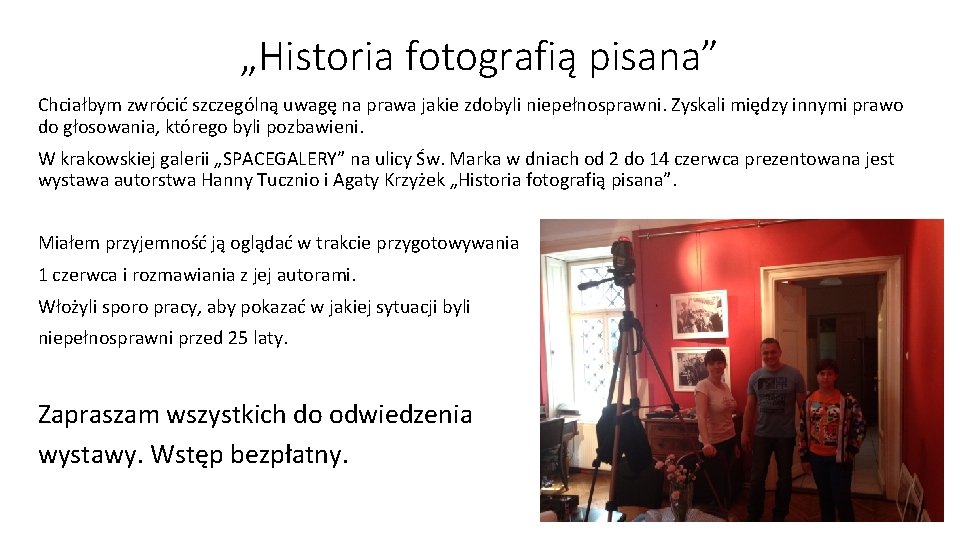 „Historia fotografią pisana”

Chciałbym zwrócić szczególną uwagę na prawa jakie zdobyli niepełnosprawni. Zyskali między innymi prawo do głosowania, którego byli pozbawieni.

W krakowskiej galerii „SPACEGALERY” na ulicy Św. Marka w dniach od 2 do 14 czerwca prezentowana jest wystawa autorstwa Hanny Tucznio i Agaty Krzyżek „Historia fotografią pisana”.

Miałem przyjemność ją oglądać w trakcie przygotowywania 1 czerwca i rozmawiania z jej autorami.

Włożyli sporo pracy, aby pokazać w jakiej sytuacji byli niepełnosprawni przed 25 laty.

Zapraszam wszystkich do odwiedzenia wystawy. Wstęp bezpłatny.